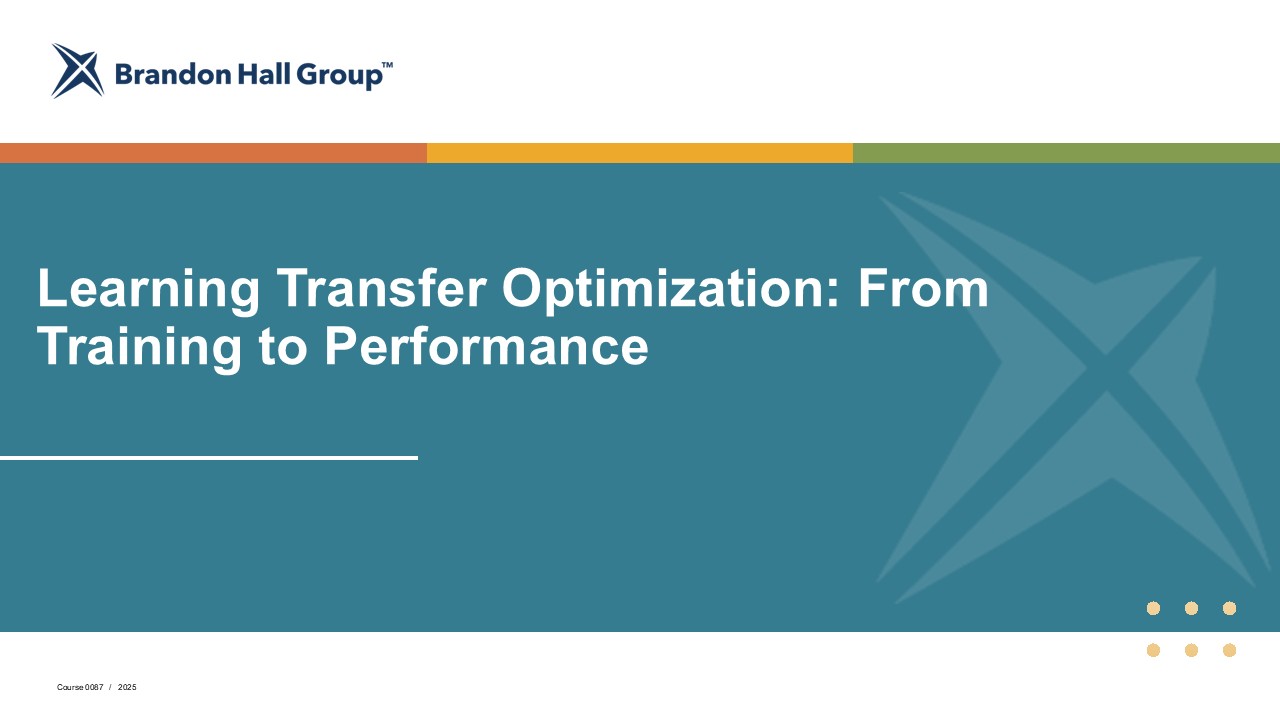 Brandon Hall Group™

Learning Transfer Optimization: From Training to Performance

Course 0087 / 2025